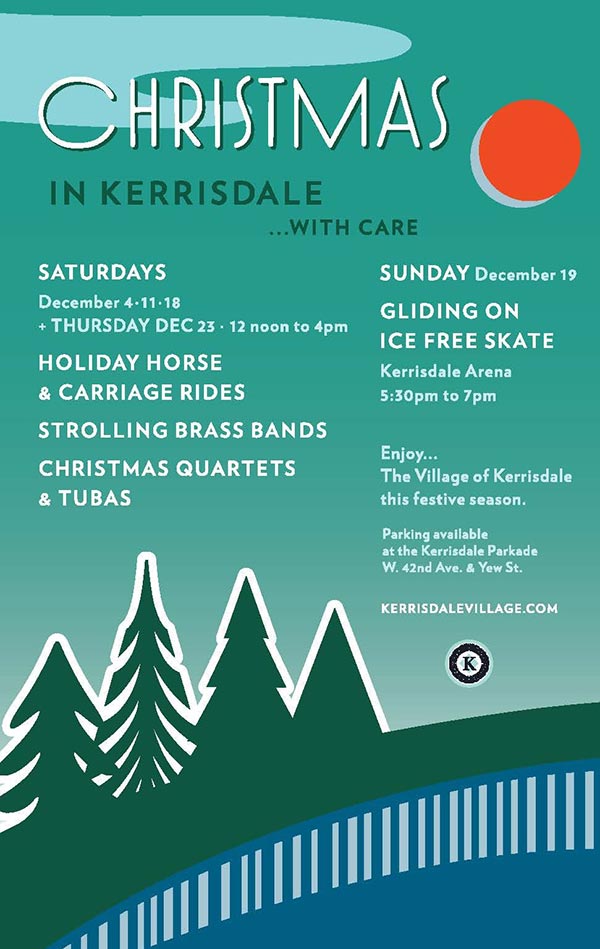 CHRISTMAS

IN KERRISDALE

...WITH CARE

SATURDAYS

December 4·11·18
+ THURSDAY DEC 23 · 12 noon to 4pm

HOLIDAY HORSE & CARRIAGE RIDES

STROLLING BRASS BANDS

CHRISTMAS QUARTETS & TUBAS

SUNDAY December 19

GLIDING ON ICE FREE SKATE

Kerrisdale Arena
5:30pm to 7pm

Enjoy...
The Village of Kerrisdale this festive season.

Parking available at the Kerrisdale Parkade W. 42nd Ave. & Yew St.

KERRISDALEVILLAGE.COM

K